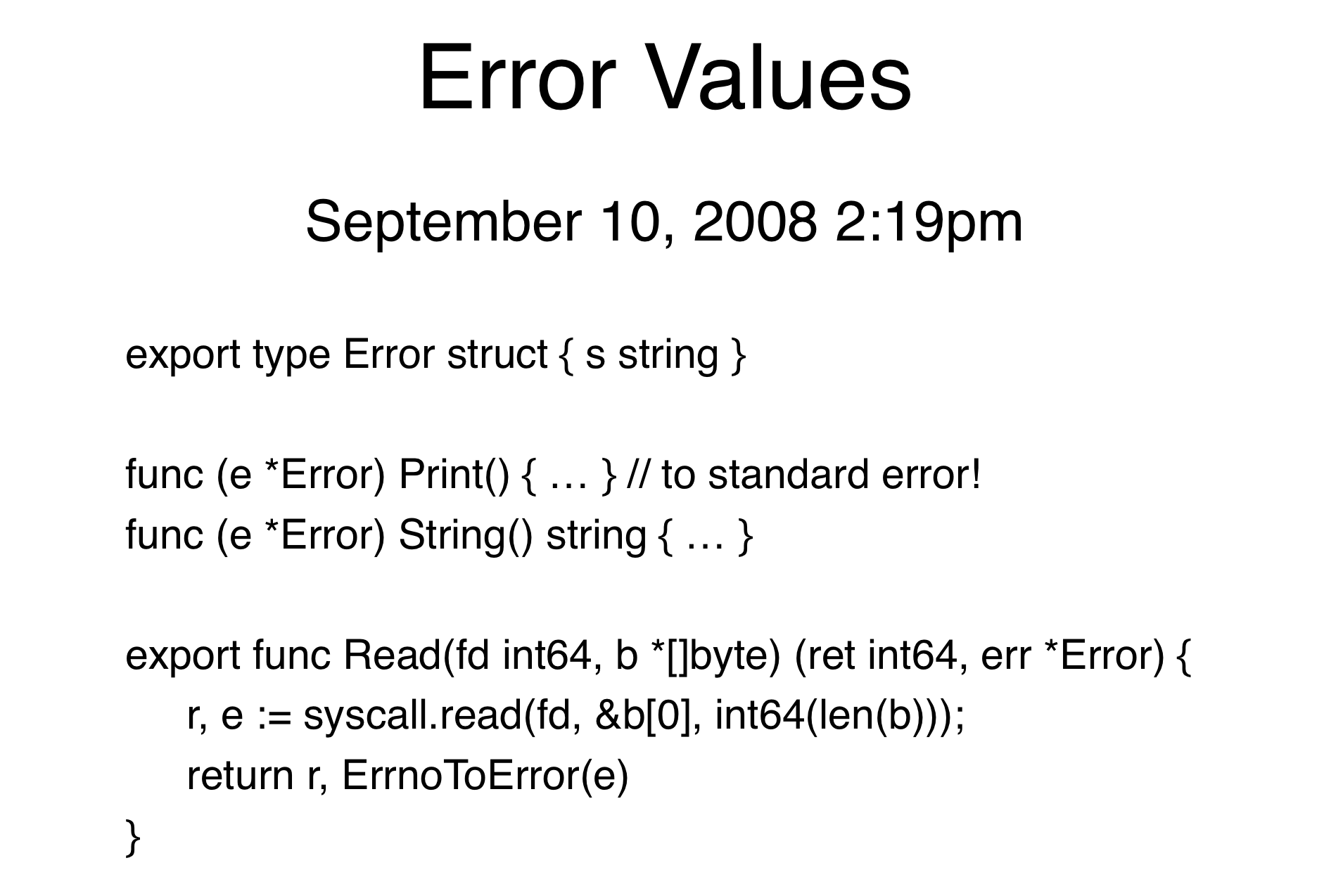 Error Values

September 10, 2008 2:19pm

export type Error struct { s string }

func (e *Error) Print() { … } // to standard error!
func (e *Error) String() string { … }

export func Read(fd int64, b *[]byte) (ret int64, err *Error) {
r, e := syscall.read(fd, &b[0], int64(len(b)));
return r, ErrnoToError(e)
}